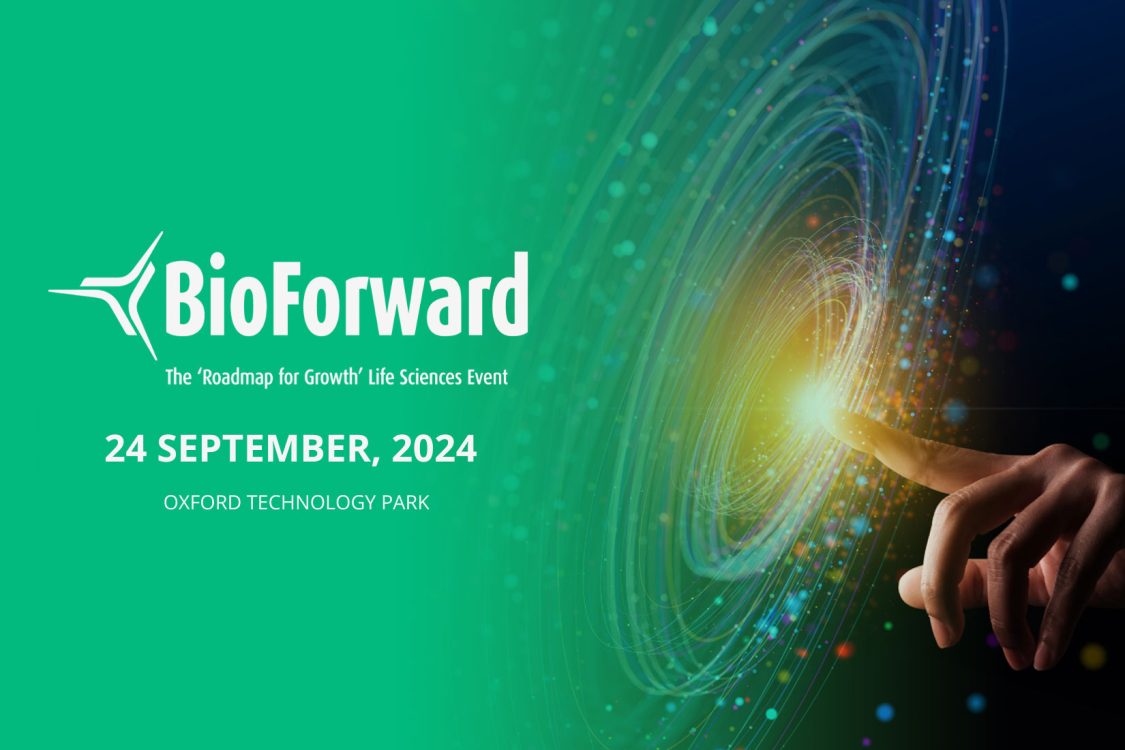 BioForward

The 'Roadmap for Growth' Life Sciences Event

24 SEPTEMBER, 2024

OXFORD TECHNOLOGY PARK